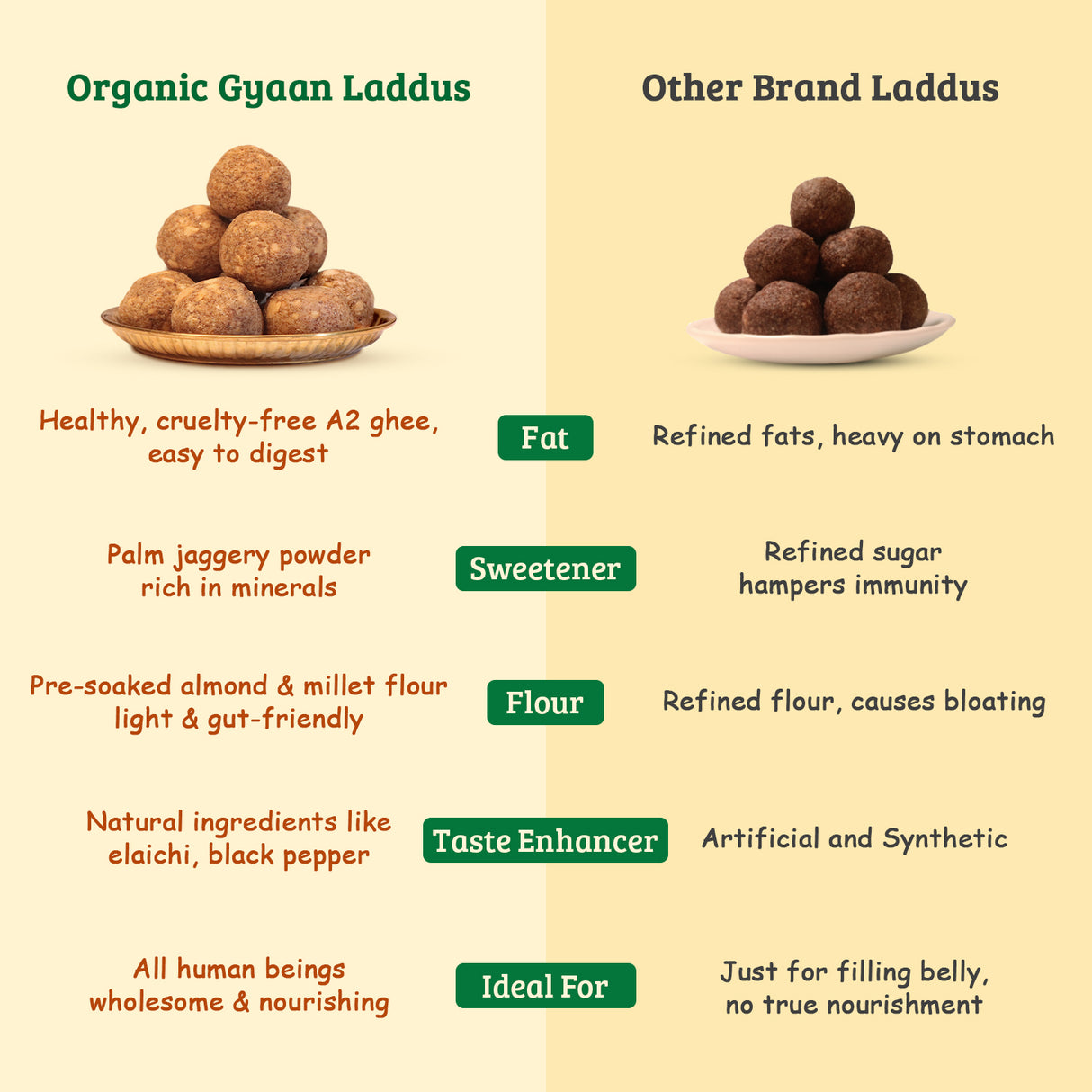 Organic Gyaan Laddus

Other Brand Laddus

Healthy, cruelty-free A2 ghee, easy to digest

Fat

Refined fats, heavy on stomach

Palm jaggery powder rich in minerals

Sweetener

Refined sugar hampers immunity

Pre-soaked almond & millet flour light & gut-friendly

Flour

Refined flour, causes bloating

Natural ingredients like elaichi, black pepper

Taste Enhancer

Artificial and Synthetic

All human beings wholesome & nourishing

Ideal For

Just for filling belly, no true nourishment